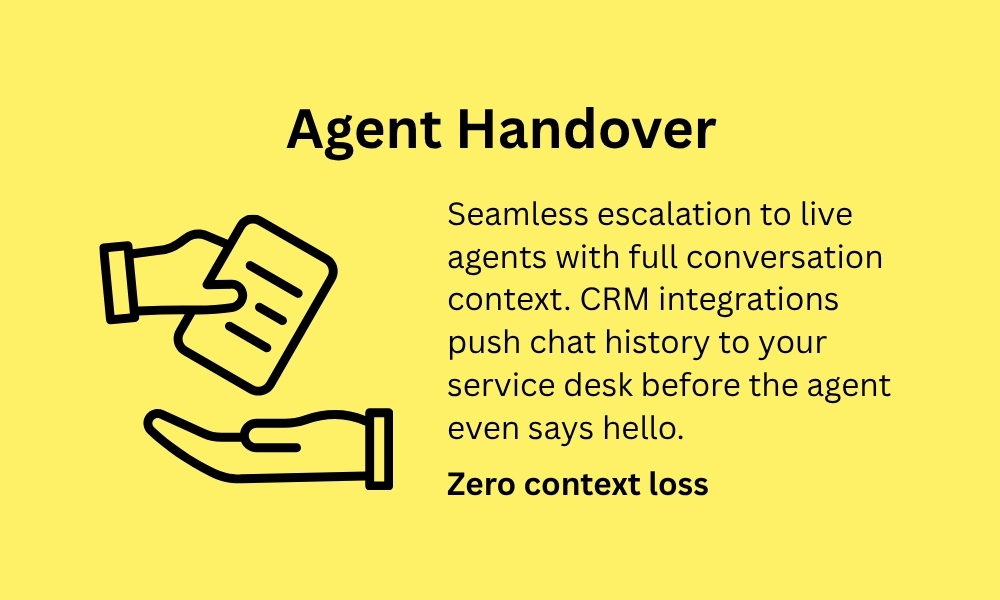 Agent Handover

Seamless escalation to live agents with full conversation context. CRM integrations push chat history to your service desk before the agent even says hello.

Zero context loss